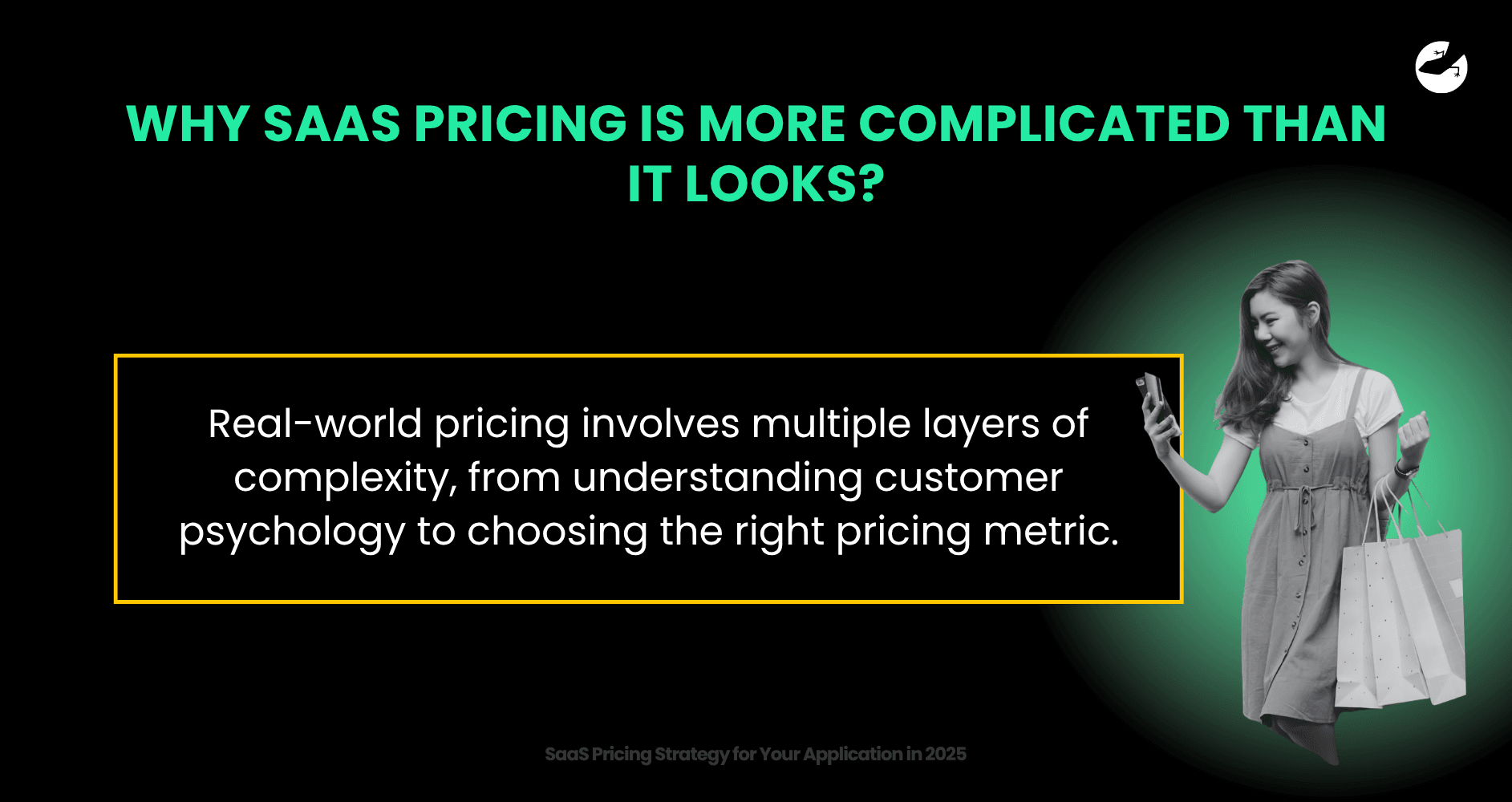 WHY SAAS PRICING IS MORE COMPLICATED THAN IT LOOKS?

Real-world pricing involves multiple layers of complexity, from understanding customer psychology to choosing the right pricing metric.

SaaS Pricing Strategy for Your Application in 2025